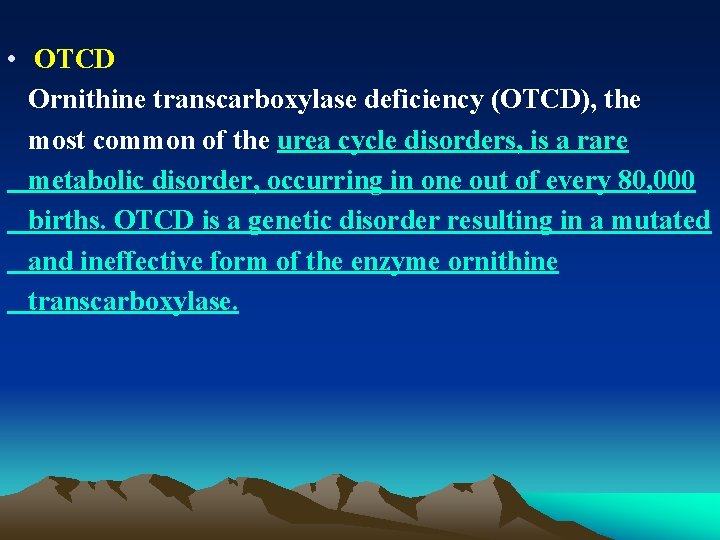 • OTCD

Ornithine transcarboxylase deficiency (OTCD), the most common of the urea cycle disorders, is a rare metabolic disorder, occurring in one out of every 80,000 births. OTCD is a genetic disorder resulting in a mutated and ineffective form of the enzyme ornithine transcarboxylase.